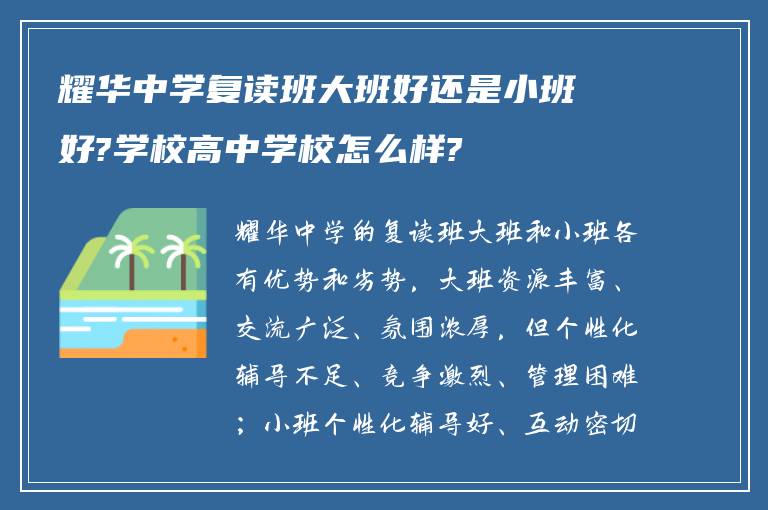 耀华中学复读班大班好还是小班好?学校高中学校怎么样?

耀华中学的复读班大班和小班各有优势和劣势，大班资源丰富、交流广泛、氛围浓厚，但个性化辅导不足、竞争激烈、管理困难；小班个性化辅导好、互动密切